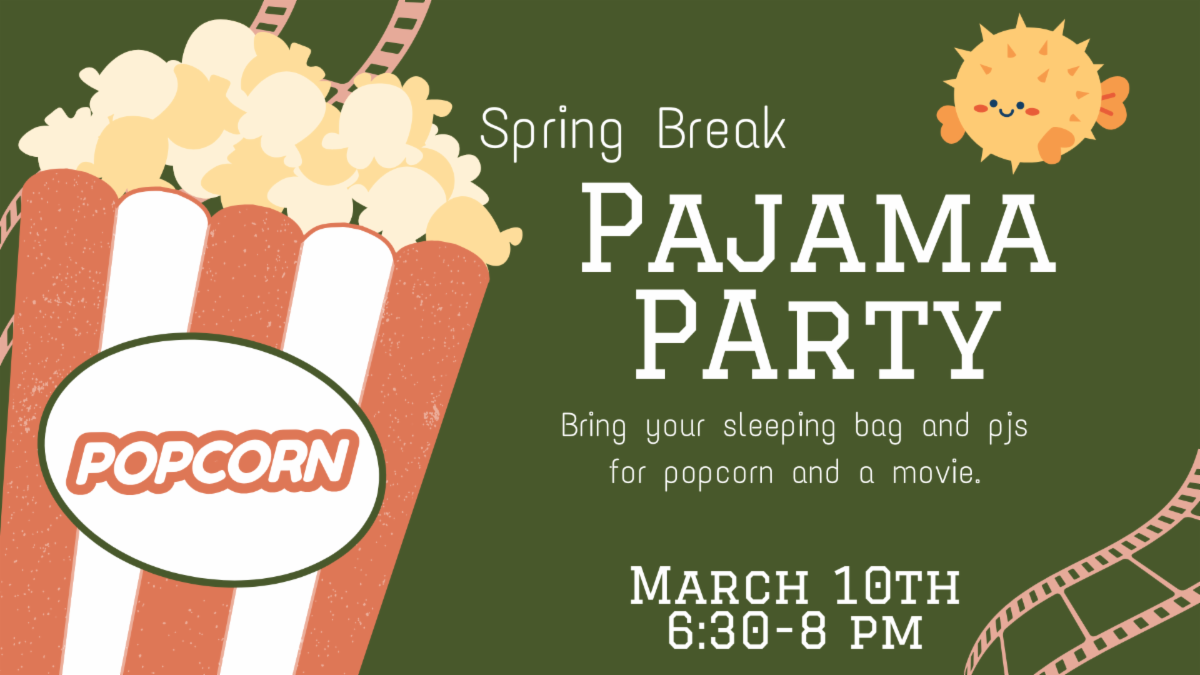 POPCORN

Spring Break

PAJAMA PARTY

Bring your sleeping bag and pjs for popcorn and a movie.

MARCH 10TH
6:30-8 PM